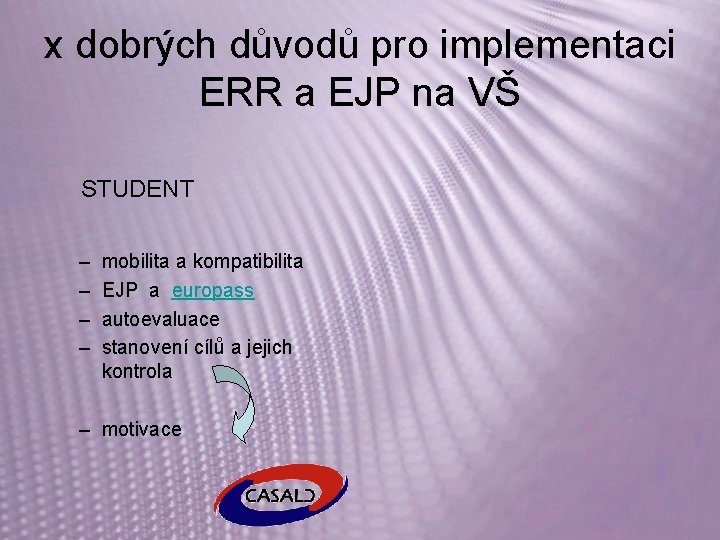 x dobrých důvodů pro implementaci ERR a EJP na VŠ

STUDENT

– mobilita a kompatibilita
– EJP a europass
– autoevaluace
– stanovení cílů a jejich kontrola
– motivace

CASALD